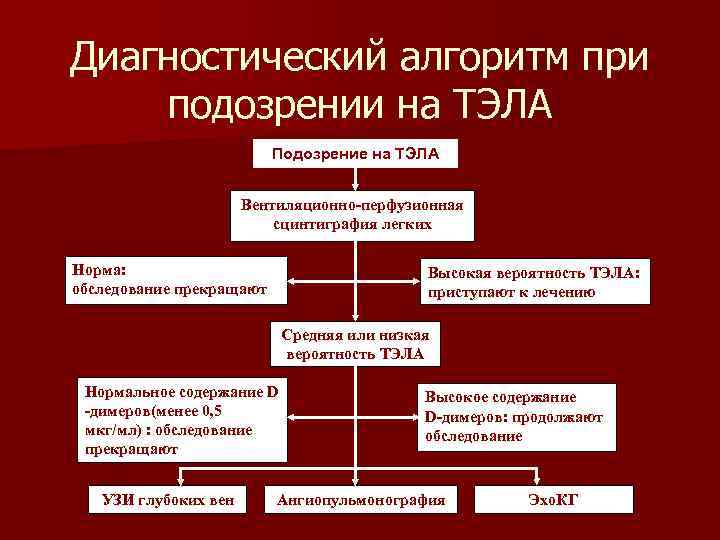 Диагностический алгоритм при подозрении на ТЭЛА

Подозрение на ТЭЛА

Вентиляционно-перфузионная сцинтиграфия легких

Норма: обследование прекращают

Высокая вероятность ТЭЛА: приступают к лечению

Средняя или низкая вероятность ТЭЛА

Нормальное содержание D -димеров(менее 0,5 мкг/мл) : обследование прекращают

Высокое содержание D-димеров: продолжают обследование

УЗИ глубоких вен

Ангиопульмонография

ЭхоКГ